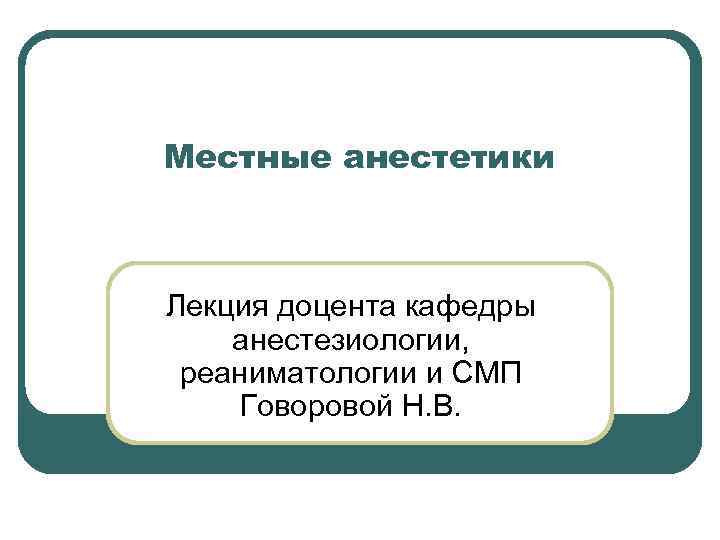 Местные анестетики

Лекция доцента кафедры анестезиологии, реаниматологии и СМП Говоровой Н.В.